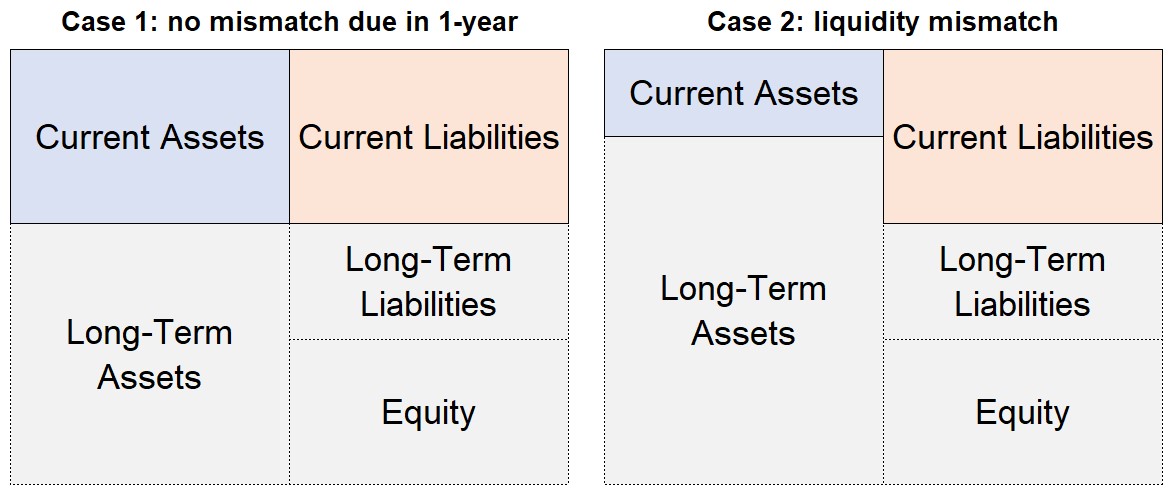 Case 1: no mismatch due in 1-year

Current Assets

Current Liabilities

Long-Term Assets

Long-Term Liabilities

Equity

Case 2: liquidity mismatch

Current Assets

Current Liabilities

Long-Term Assets

Long-Term Liabilities

Equity